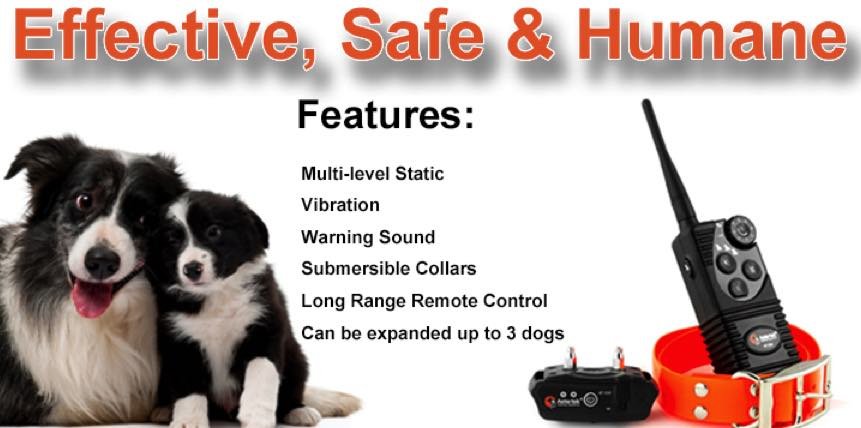 Effective, Safe & Humane

Features:

Multi-level Static
Vibration
Warning Sound
Submersible Collars
Long Range Remote Control
Can be expanded up to 3 dogs